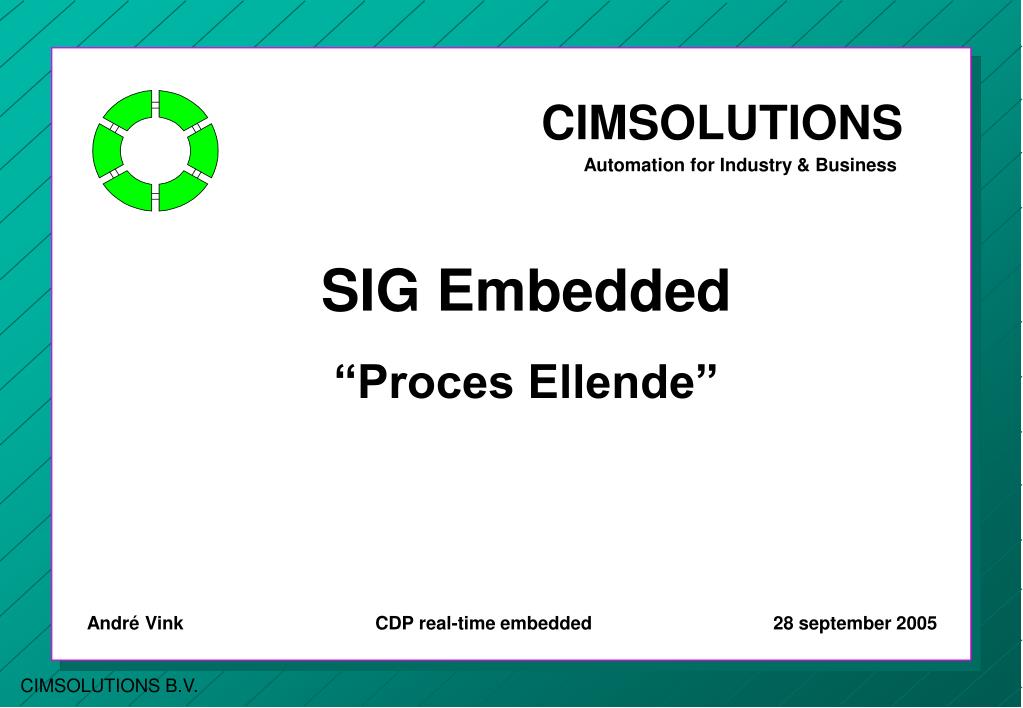 CIMSOLUTIONS
Automation for Industry & Business

SIG Embedded

“Proces Ellende”

André Vink

CDP real-time embedded

28 september 2005

CIMSOLUTIONS B.V.